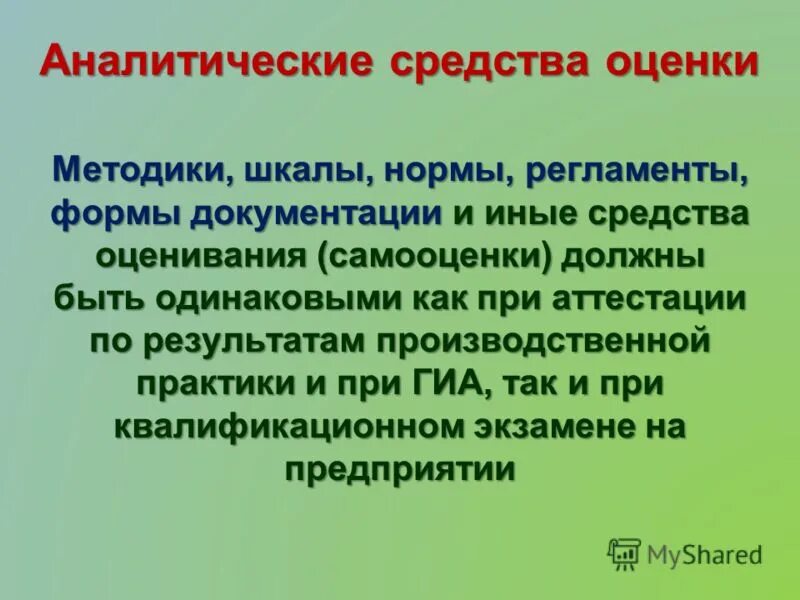 Аналитические средства оценки

Методики, шкалы, нормы, регламенты, формы документации и иные средства оценивания (самооценки) должны быть одинаковыми как при аттестации по результатам производственной практики и при ГИА, так и при квалификационном экзамене на предприятии

MyShared